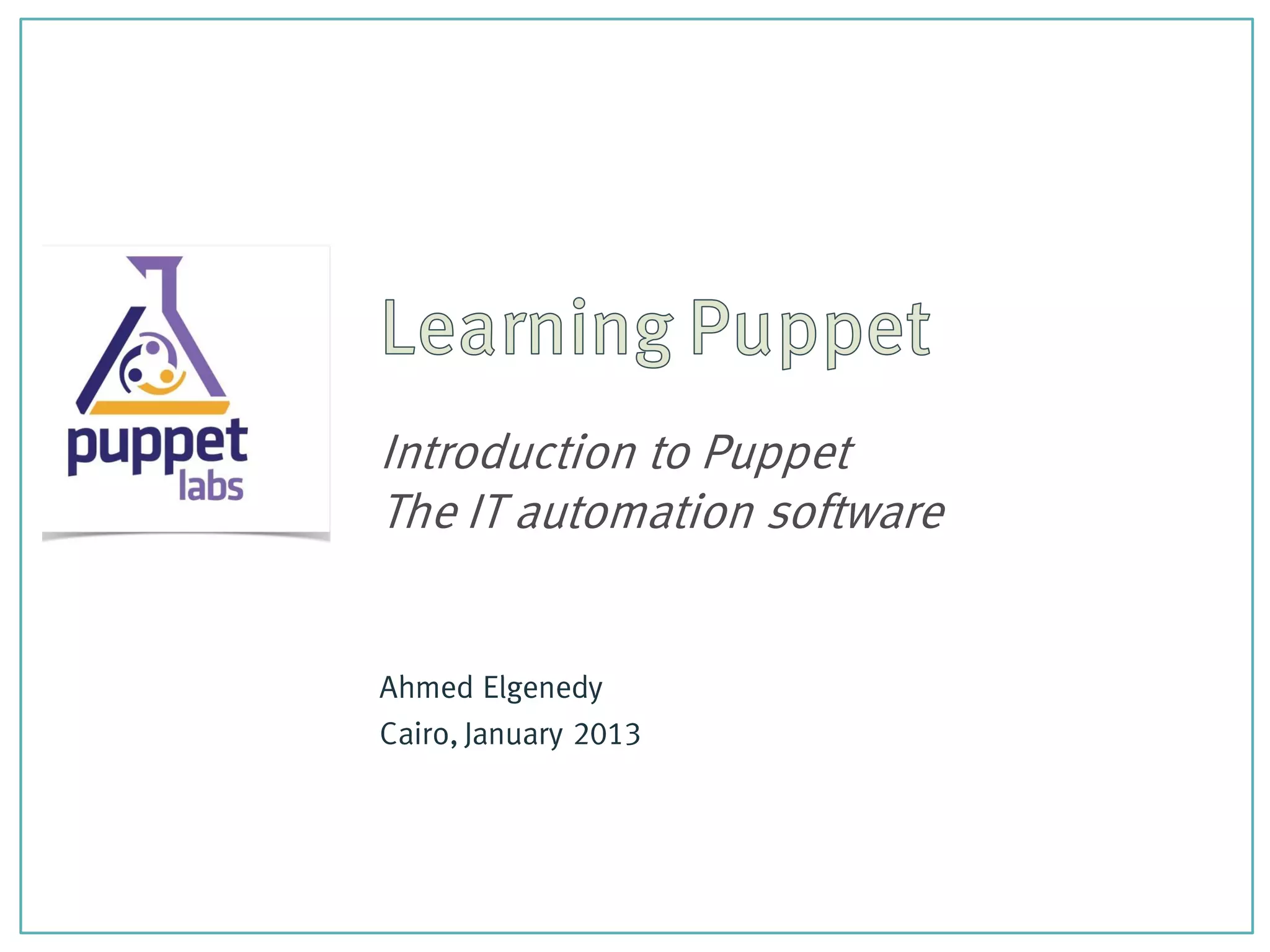 puppet
labs

Learning Puppet

Introduction to Puppet
The IT automation software

Ahmed Elgenedy
Cairo, January 2013